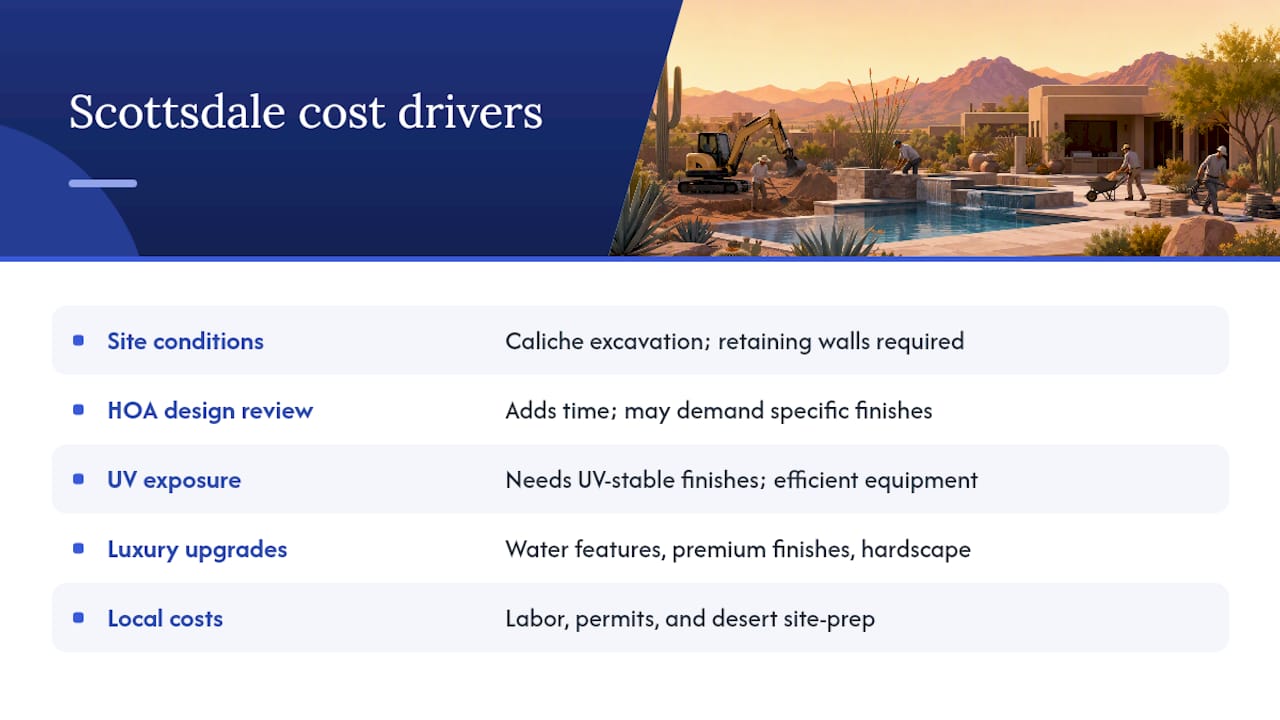 Scottsdale cost drivers

| | |
|---|---|
| Site conditions | Caliche excavation; retaining walls required |
| HOA design review | Adds time; may demand specific finishes |
| UV exposure | Needs UV-stable finishes; efficient equipment |
| Luxury upgrades | Water features, premium finishes, hardscape |
| Local costs | Labor, permits, and desert site-prep |